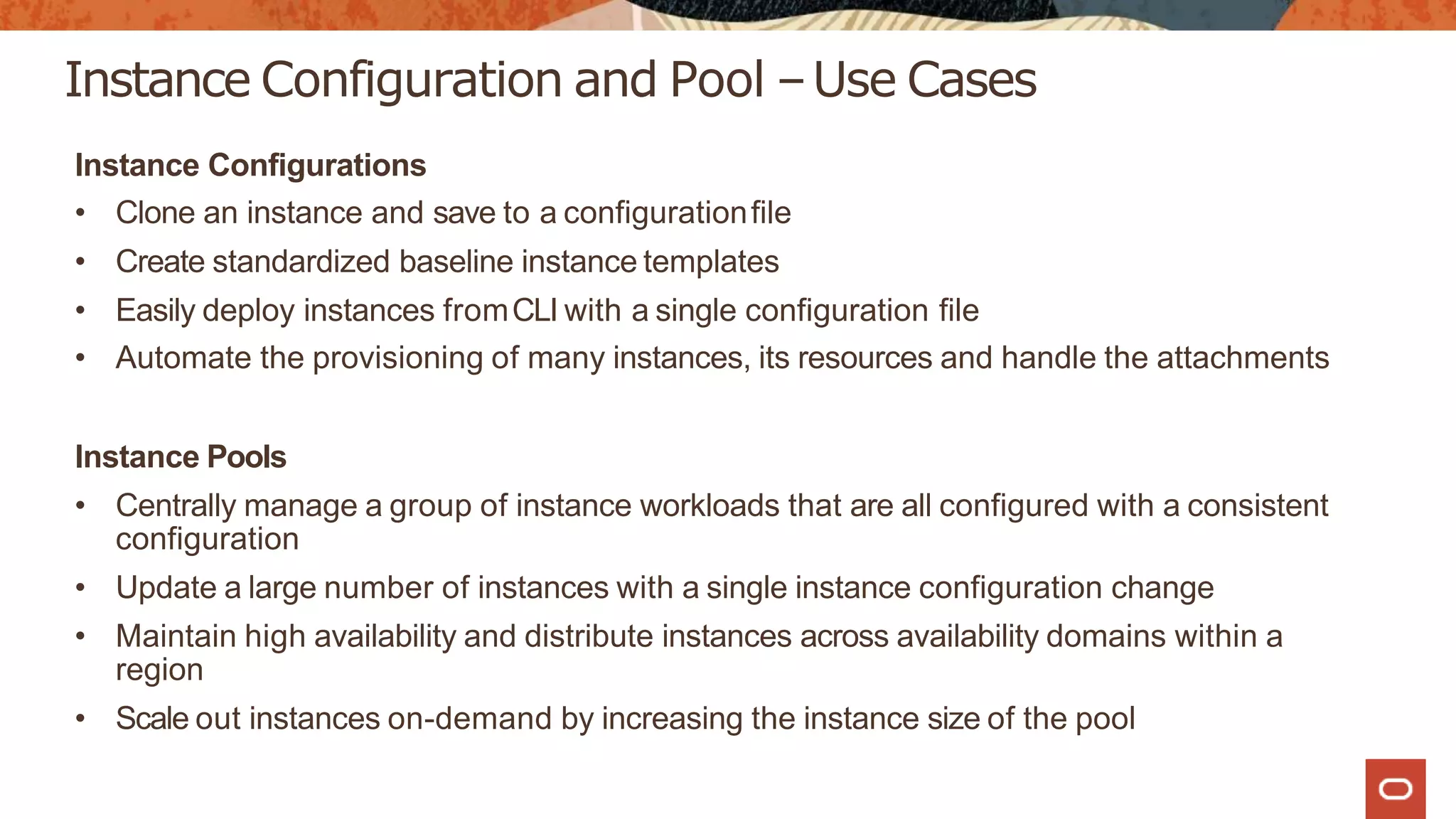 Instance Configuration and Pool – Use Cases

Instance Configurations

• Clone an instance and save to a configuration file
• Create standardized baseline instance templates
• Easily deploy instances from CLI with a single configuration file
• Automate the provisioning of many instances, its resources and handle the attachments

Instance Pools

• Centrally manage a group of instance workloads that are all configured with a consistent configuration
• Update a large number of instances with a single instance configuration change
• Maintain high availability and distribute instances across availability domains within a region
• Scale out instances on-demand by increasing the instance size of the pool